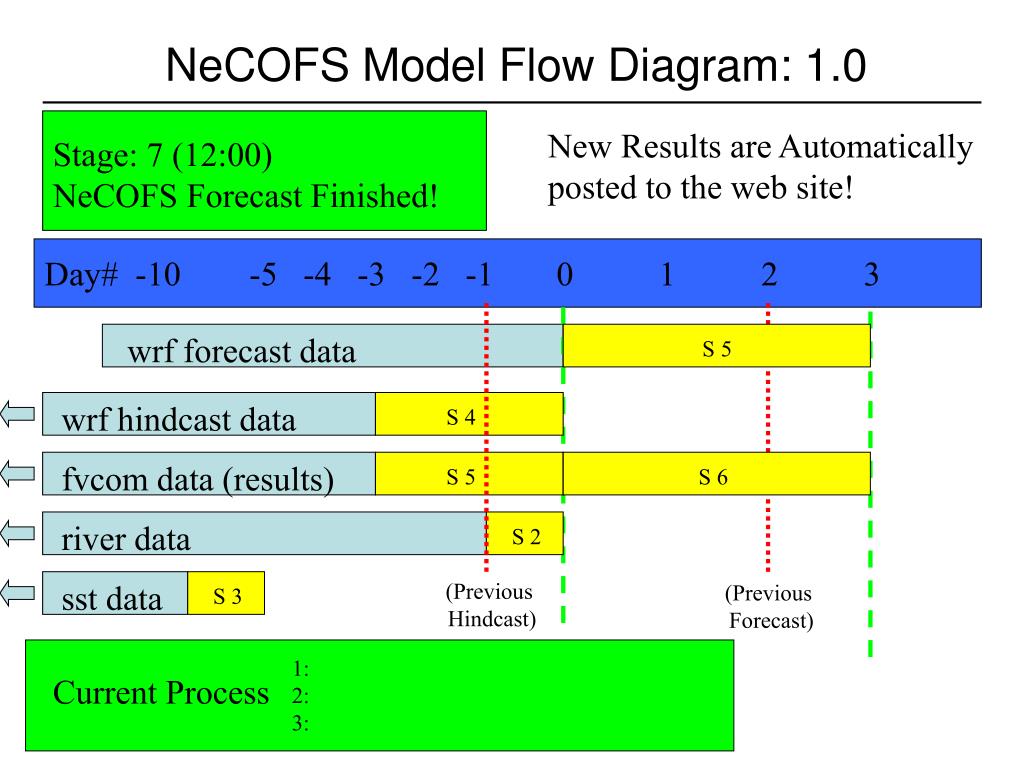 NeCOFS Model Flow Diagram: 1.0

Stage: 7 (12:00)
NeCOFS Forecast Finished!

New Results are Automatically posted to the web site!

Day# -10 -5 -4 -3 -2 -1 0 1 2 3

wrf forecast data
S 5

wrf hindcast data
S 4

fvcom data (results)
S 5
S 6

river data
S 2

sst data
S 3

(Previous Hindcast)

(Previous Forecast)

Current Process
1:
2:
3: